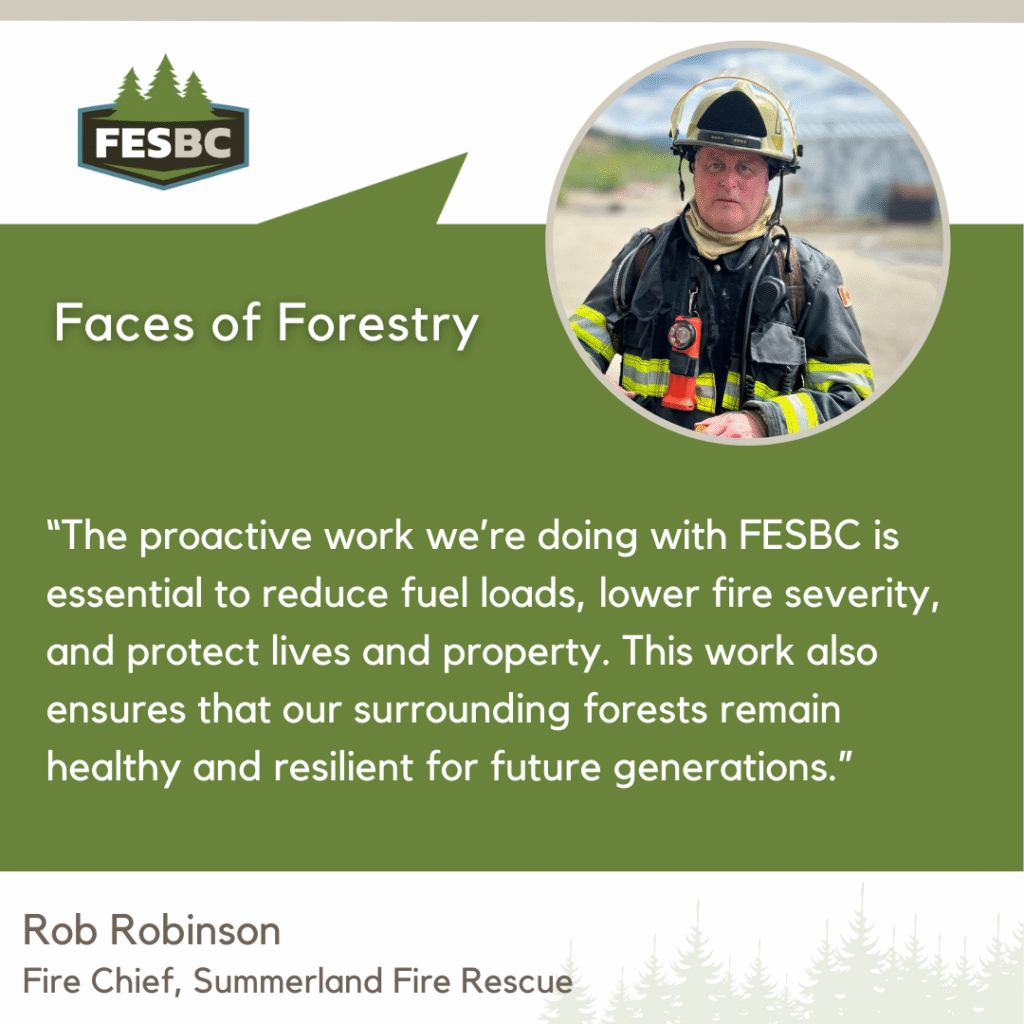 FESBC

Faces of Forestry

“The proactive work we’re doing with FESBC is essential to reduce fuel loads, lower fire severity, and protect lives and property. This work also ensures that our surrounding forests remain healthy and resilient for future generations.”

Rob Robinson
Fire Chief, Summerland Fire Rescue